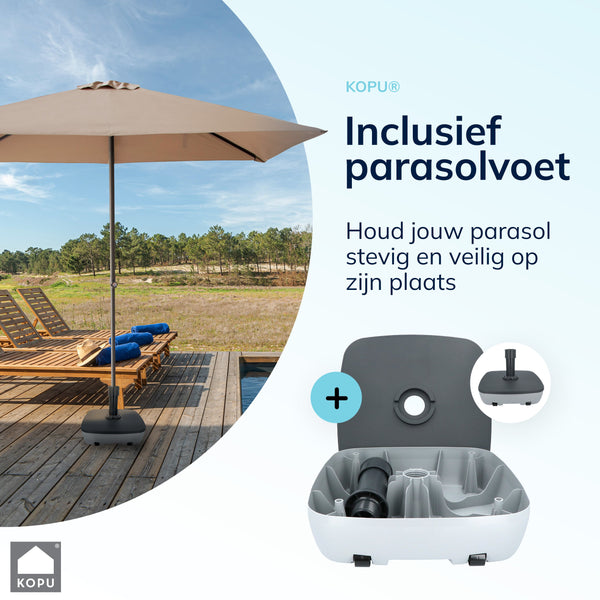 KOPU®

Inclusief parasolvoet

Houd jouw parasol stevig en veilig op zijn plaats

+

KOPU